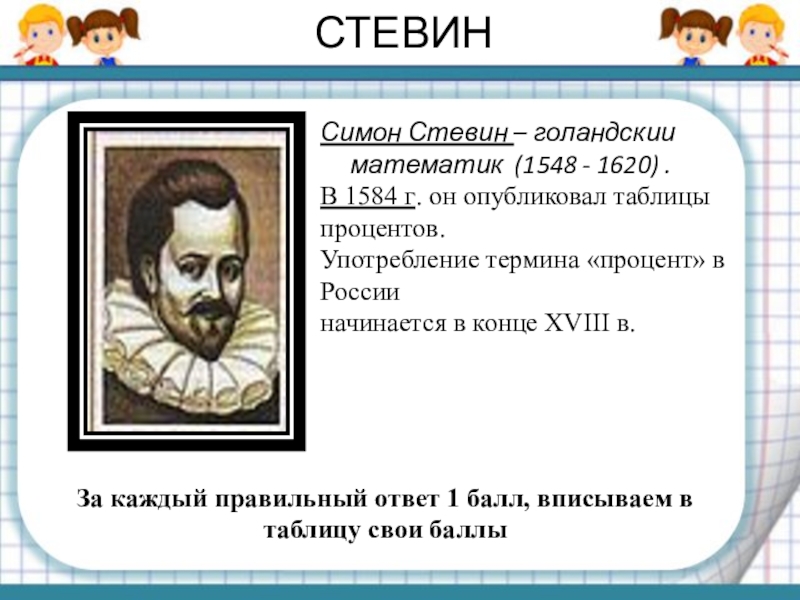 СТЕВИН

Симон Стевин – голандскии математик (1548 - 1620) .
В 1584 г. он опубликовал таблицы процентов.
Употребление термина «процент» в России
начинается в конце XVIII в.

За каждый правильный ответ 1 балл, вписываем в таблицу свои баллы